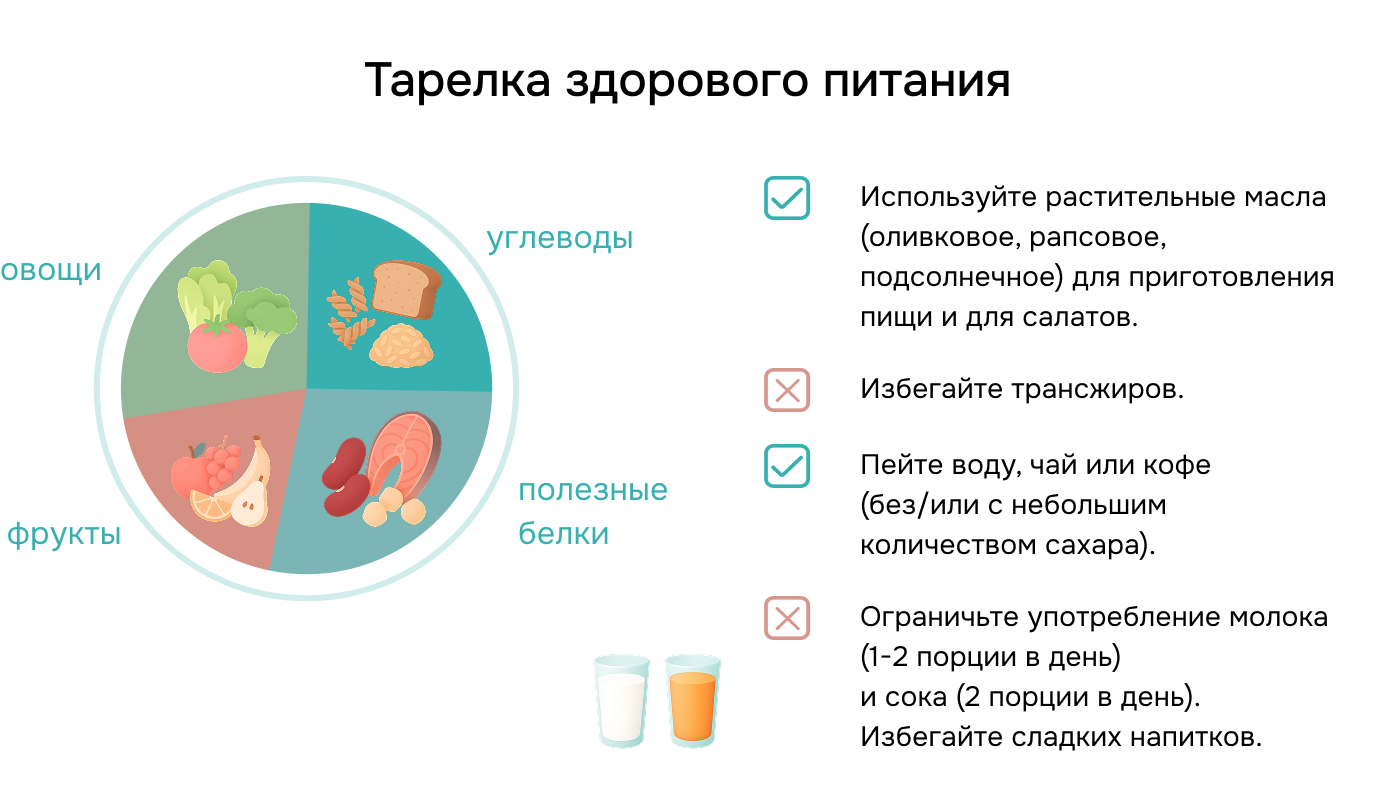 Тарелка здорового питания

овощи

углеводы

фрукты

полезные белки

Используйте растительные масла (оливковое, рапсовое, подсолнечное) для приготовления пищи и для салатов.

Избегайте трансжиров.

Пейте воду, чай или кофе (без/или с небольшим количеством сахара).

Ограничьте употребление молока (1-2 порции в день) и сока (2 порции в день). Избегайте сладких напитков.